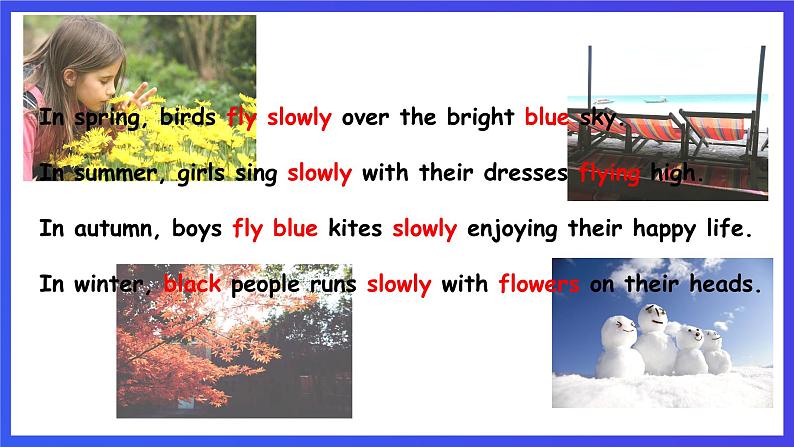 In spring, birds fly slowly over the bright blue sky.

In summer, girls sing slowly with their dresses flying high.

In autumn, boys fly blue kites slowly enjoying their happy life.

In winter, black people runs slowly with flowers on their heads.